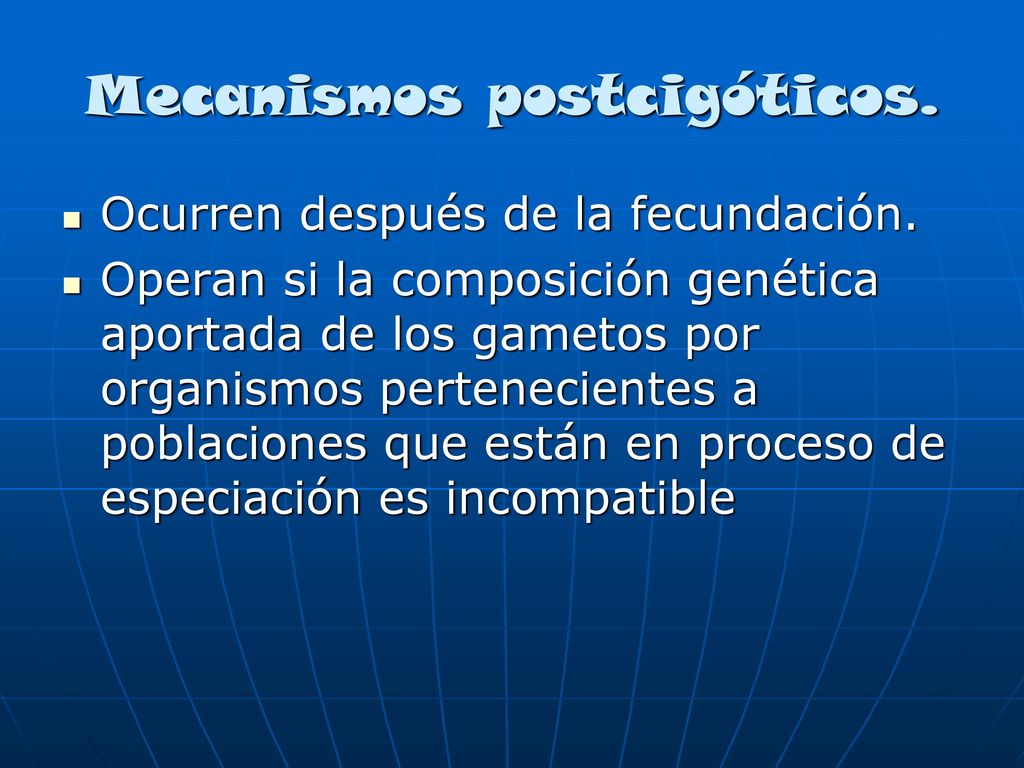 Mecanismos postcigóticos.

- Ocurren después de la fecundación.
- Operan si la composición genética aportada de los gametos por organismos pertenecientes a poblaciones que están en proceso de especiación es incompatible